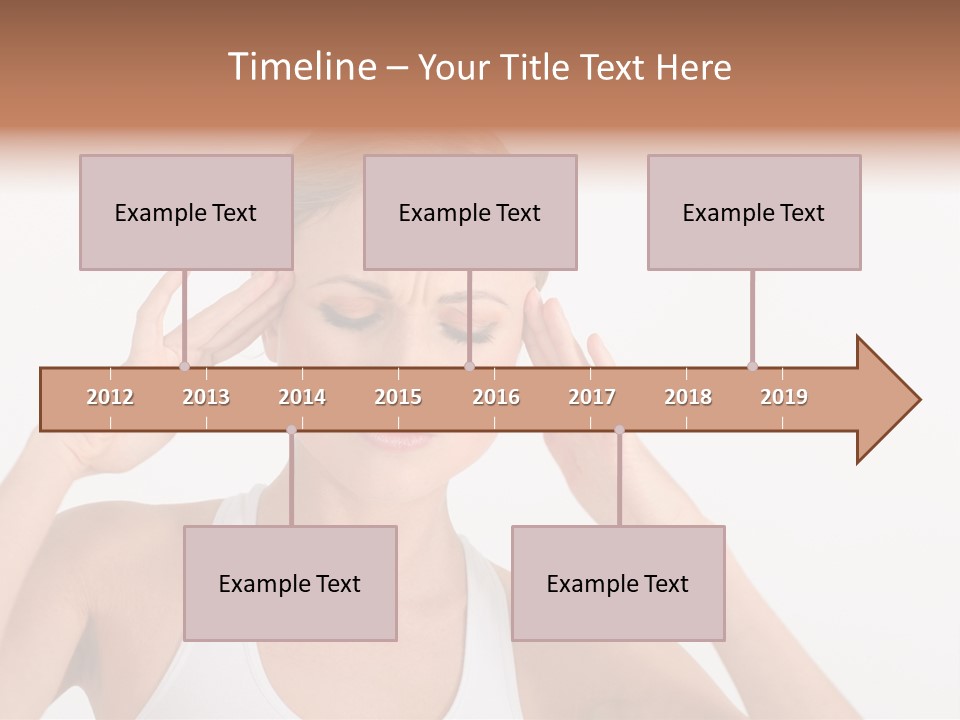 Timeline – Your Title Text Here

Example Text

Example Text

Example Text

2012 2013 2014 2015 2016 2017 2018 2019

Example Text

Example Text